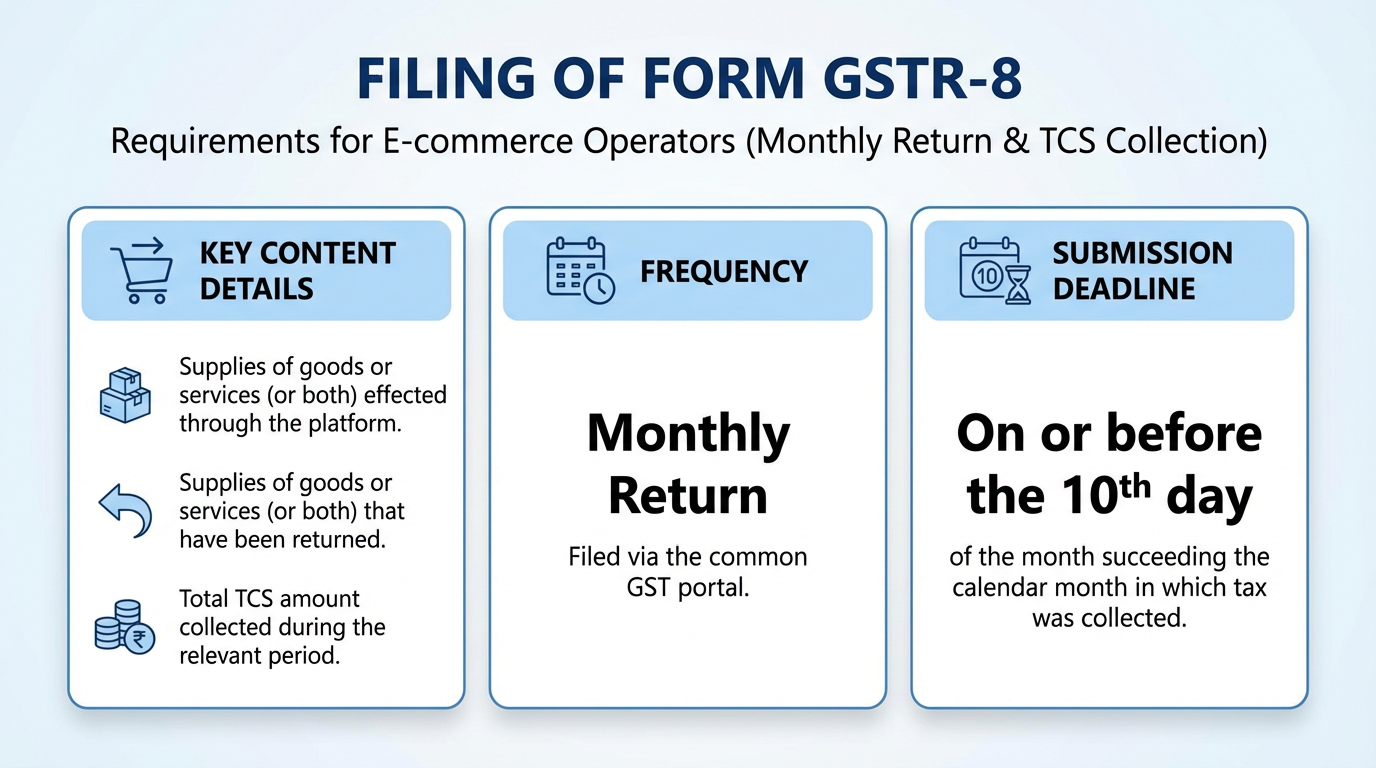 FILING OF FORM GSTR-8

Requirements for E-commerce Operators (Monthly Return & TCS Collection)

KEY CONTENT DETAILS

Supplies of goods or services (or both) effected through the platform.

Supplies of goods or services (or both) that have been returned.

Total TCS amount collected during the relevant period.

FREQUENCY

Monthly Return

Filed via the common GST portal.

10

SUBMISSION DEADLINE

On or before the 10$^{th}$ day

of the month succeeding the calendar month in which tax was collected.